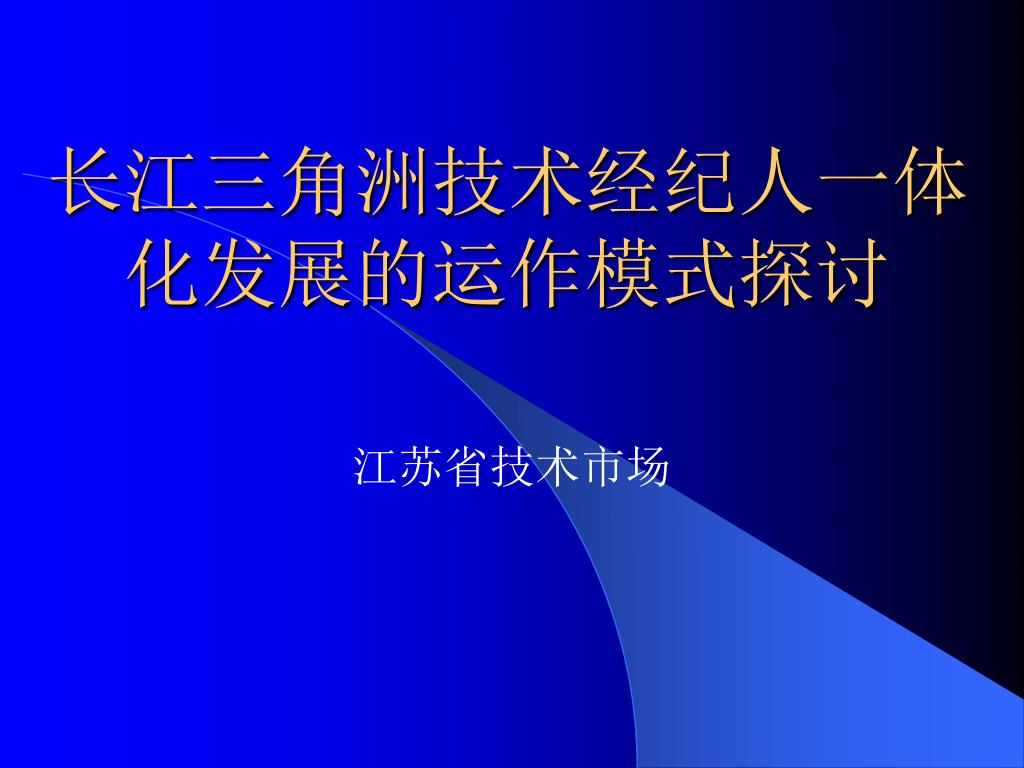 长江三角洲技术经纪人一体化发展的运作模式探讨

江苏省技术市场